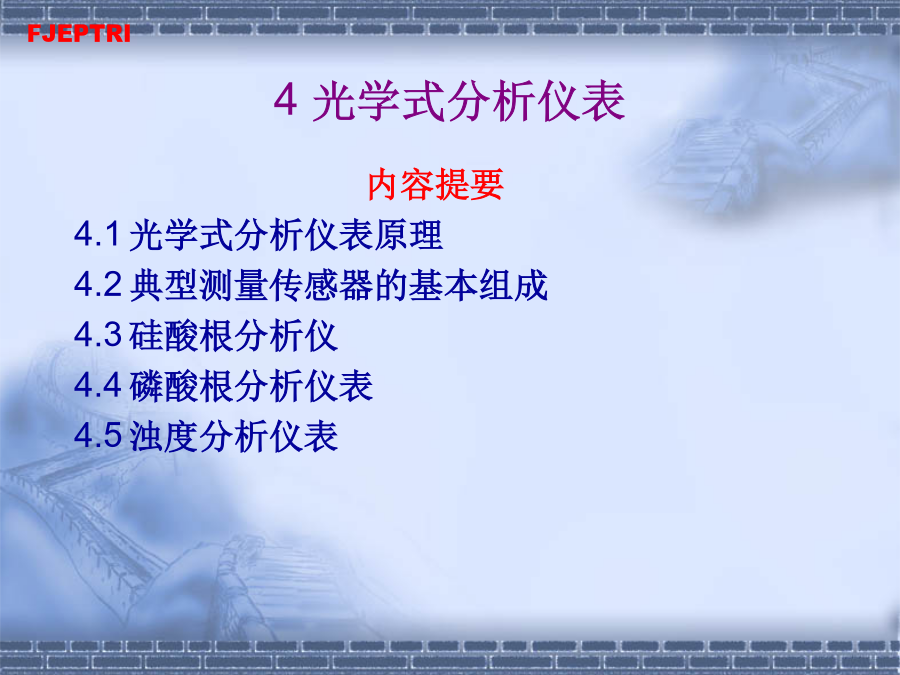 FJEPTRI

4 光学式分析仪表

内容提要

4.1 光学式分析仪表原理

4.2 典型测量传感器的基本组成

4.3 硅酸根分析仪

4.4 磷酸根分析仪表

4.5 浊度分析仪表